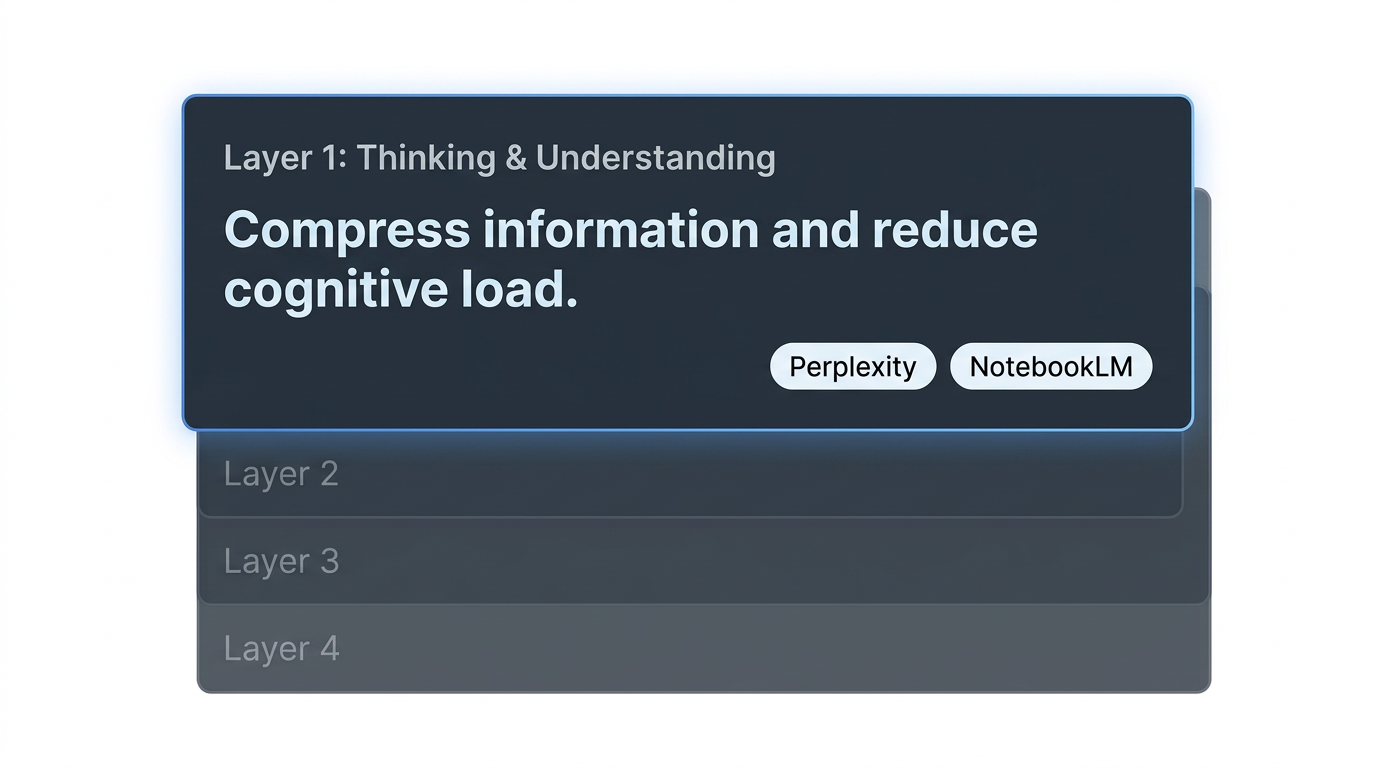 Layer 1: Thinking & Understanding

Compress information and reduce cognitive load.

Perplexity NotebookLM

Layer 2

Layer 3

Layer 4